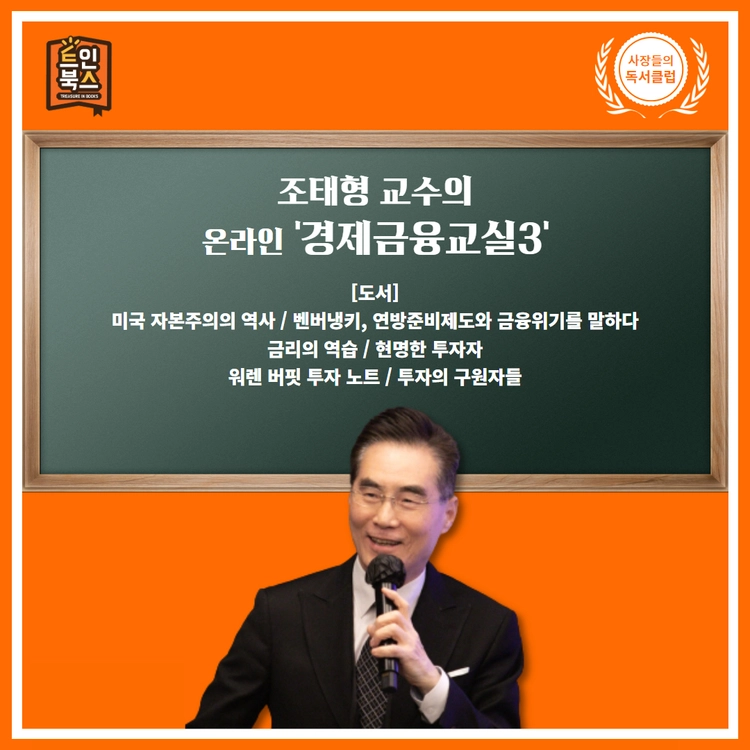 트인
북스
TREASURE IN BOOKS

사장들의
독서클럽

조태형 교수의
온라인 '경제금융교실3'

[도서]
미국 자본주의의 역사 / 벤버냉키, 연방준비제도와 금융위기를 말하다
금리의 역습 / 현명한 투자자
워렌 버핏 투자 노트 / 투자의 구원자들